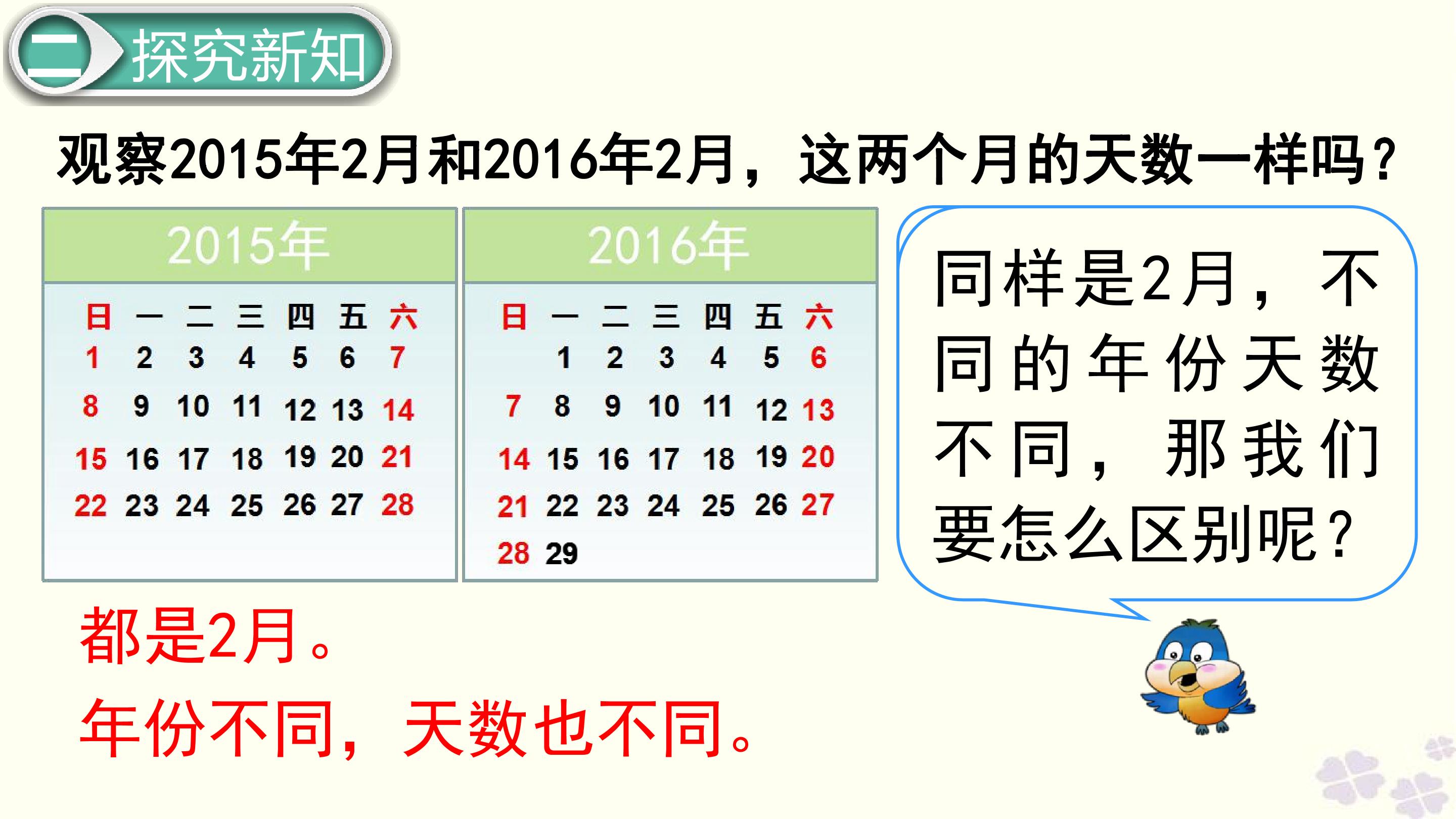 二 探究新知

观察2015年2月和2016年2月，这两个月的天数一样吗？

2015年

| 日 | 一 | 二 | 三 | 四 | 五 | 六 |
|---|---|---|---|---|---|---|
| 1 | 2 | 3 | 4 | 5 | 6 | 7 |
| 8 | 9 | 10 | 11 | 12 | 13 | 14 |
| 15 | 16 | 17 | 18 | 19 | 20 | 21 |
| 22 | 23 | 24 | 25 | 26 | 27 | 28 |

2016年

| 日 | 一 | 二 | 三 | 四 | 五 | 六 |
|---|---|---|---|---|---|---|
|  | 1 | 2 | 3 | 4 | 5 | 6 |
| 7 | 8 | 9 | 10 | 11 | 12 | 13 |
| 14 | 15 | 16 | 17 | 18 | 19 | 20 |
| 21 | 22 | 23 | 24 | 25 | 26 | 27 |
| 28 | 29 |  |  |  |  |  |

同样是2月，不同的年份天数不同，那我们要怎么区别呢？

都是2月。
年份不同，天数也不同。